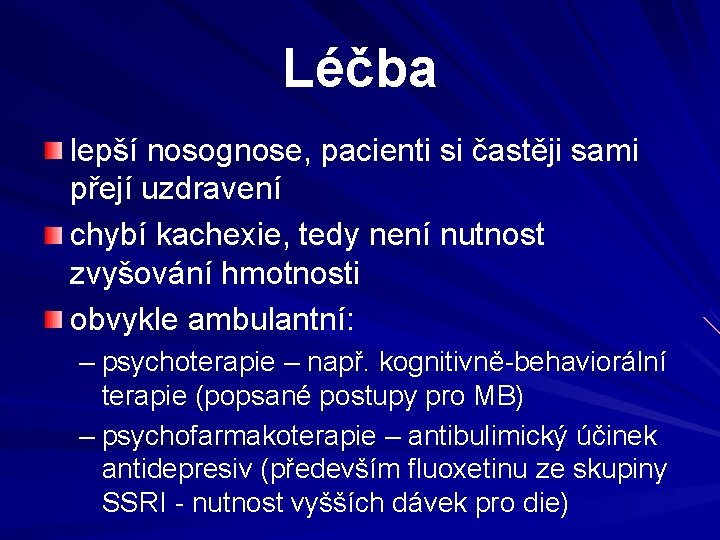 Léčba

lepší nosognose, pacienti si častěji sami přejí uzdravení

chybí kachexie, tedy není nutnost zvyšování hmotnosti

obvykle ambulantní:

– psychoterapie – např. kognitivně-behaviorální terapie (popsané postupy pro MB)

– psychofarmakoterapie – antibulimický účinek antidepresiv (především fluoxetinu ze skupiny SSRI - nutnost vyšších dávek pro die)